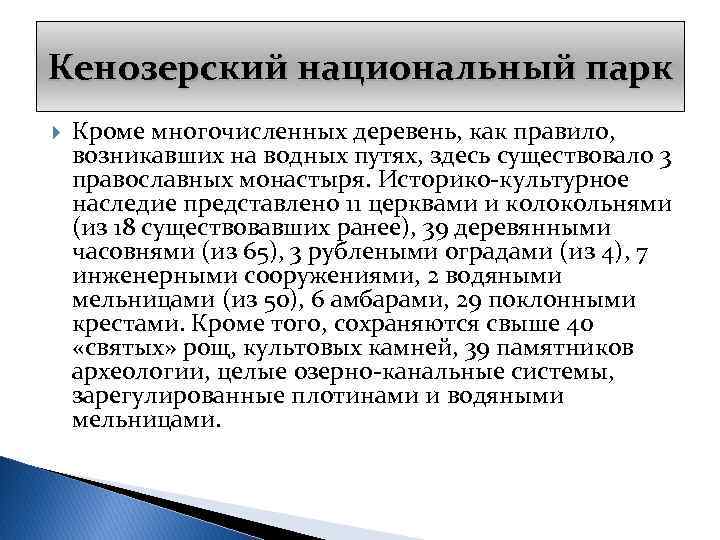 Кенозерский национальный парк

Кроме многочисленных деревень, как правило, возникавших на водных путях, здесь существовало 3 православных монастыря. Историко-культурное наследие представлено 11 церквами и колокольнями (из 18 существовавших ранее), 39 деревянными часовнями (из 65), 3 рублеными оградами (из 4), 7 инженерными сооружениями, 2 водяными мельницами (из 50), 6 амбарами, 29 поклонными крестами. Кроме того, сохраняются свыше 40 «святых» рощ, культовых камней, 39 памятников археологии, целые озерно-канальные системы, зарегулированные плотинами и водяными мельницами.